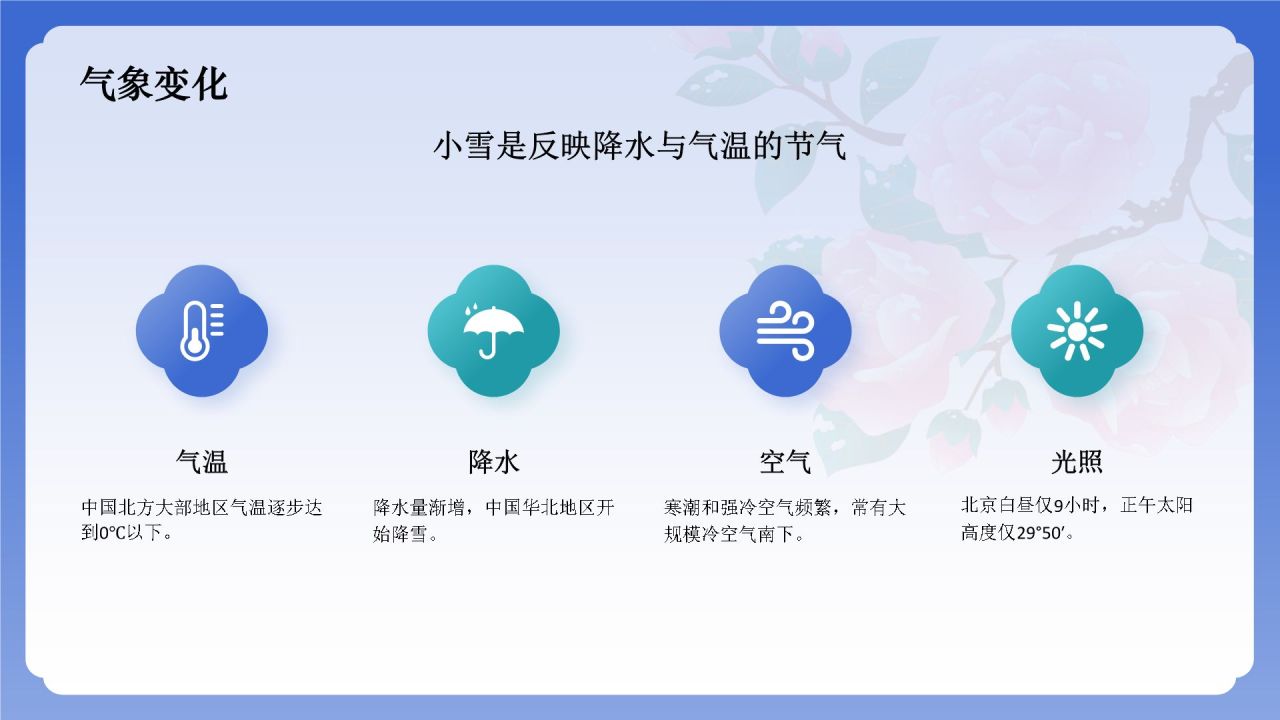 气象变化

小雪是反映降水与气温的节气

气温

中国北方大部地区气温逐步达到0℃以下。

降水

降水量渐增，中国华北地区开始降雪。

空气

寒潮和强冷空气频繁，常有大规模冷空气南下。

光照

北京白昼仅9小时，正午太阳高度仅29°50′。